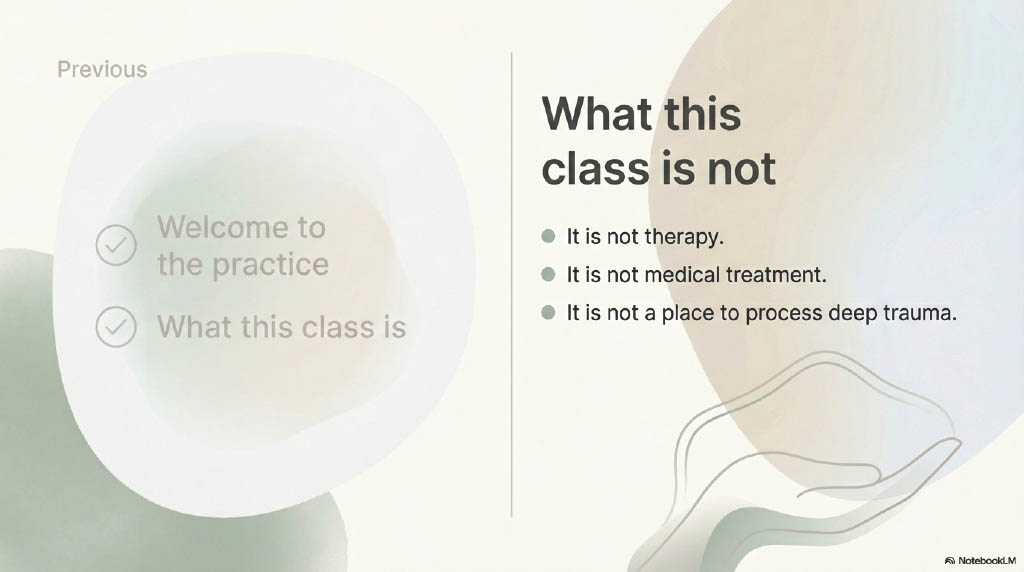 Previous

Welcome to the practice

What this class is

What this class is not

- It is not therapy.
- It is not medical treatment.
- It is not a place to process deep trauma.

NotebookLM